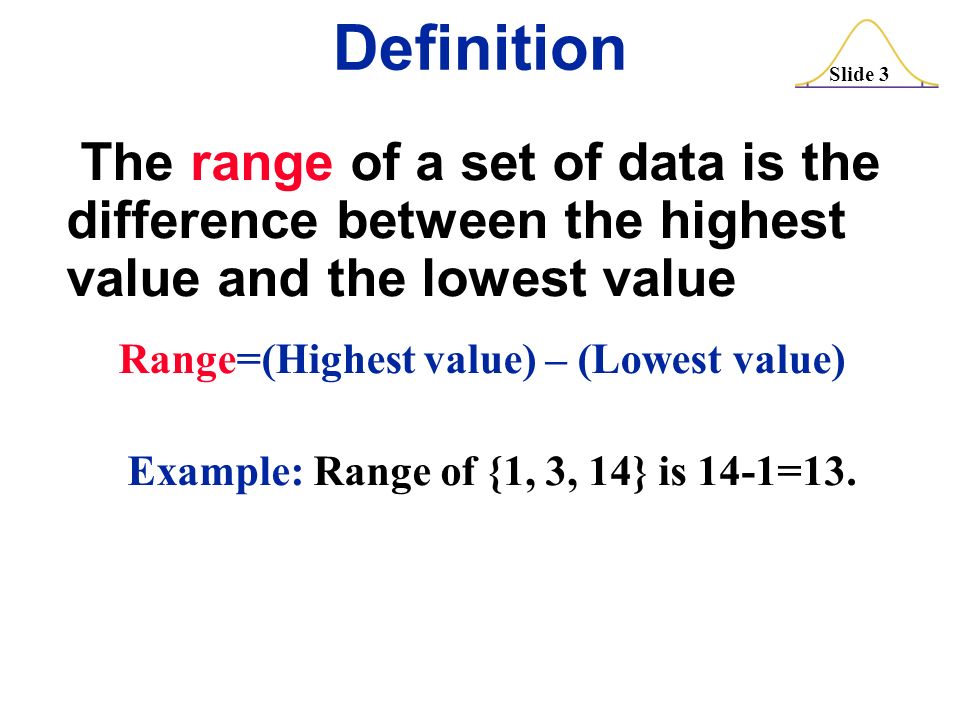 Definition

Slide 3

The range of a set of data is the difference between the highest value and the lowest value

Range=(Highest value) – (Lowest value)

Example: Range of {1, 3, 14} is 14-1=13.